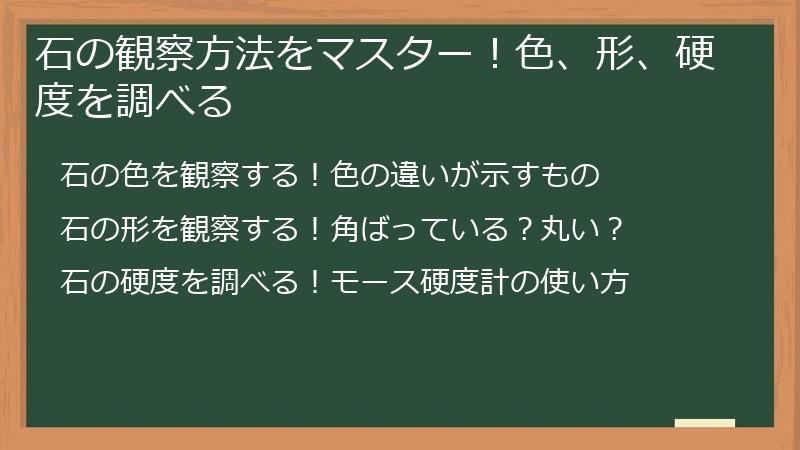 石の観察方法をマスター！色、形、硬度を調べる

石の色を観察する！色の違いが示すもの

石の形を観察する！角ばっている？丸い？

石の硬度を調べる！モース硬度計の使い方